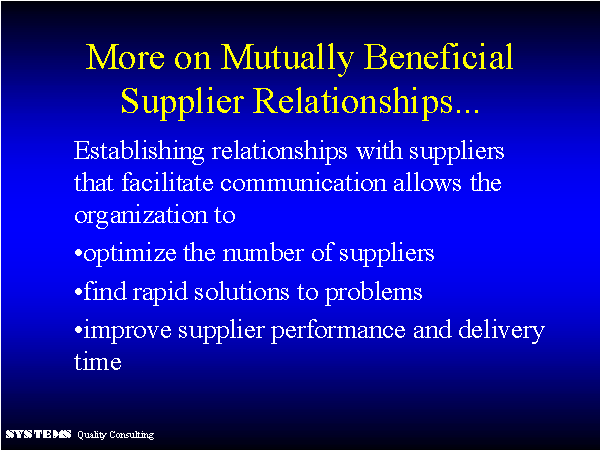 More on Mutually Beneficial Supplier Relationships...

Establishing relationships with suppliers that facilitate communication allows the organization to

•optimize the number of suppliers

•find rapid solutions to problems

•improve supplier performance and delivery time

SYSTEMS Quality Consulting